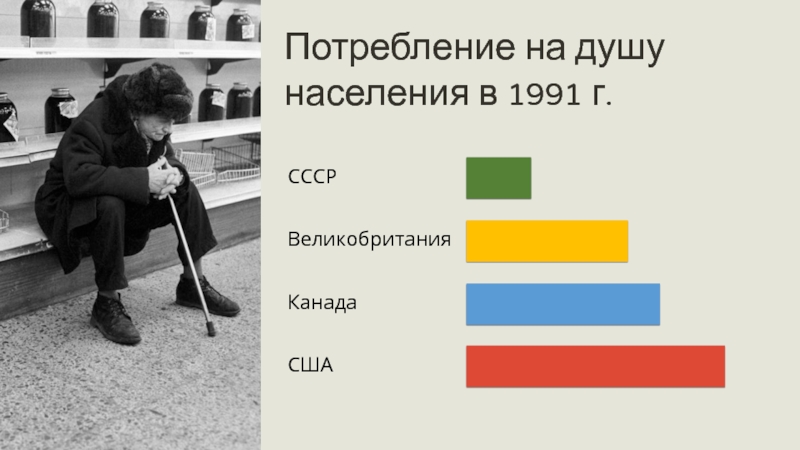 Потребление на душу населения в 1991 г.

СССР

Великобритания

Канада

США